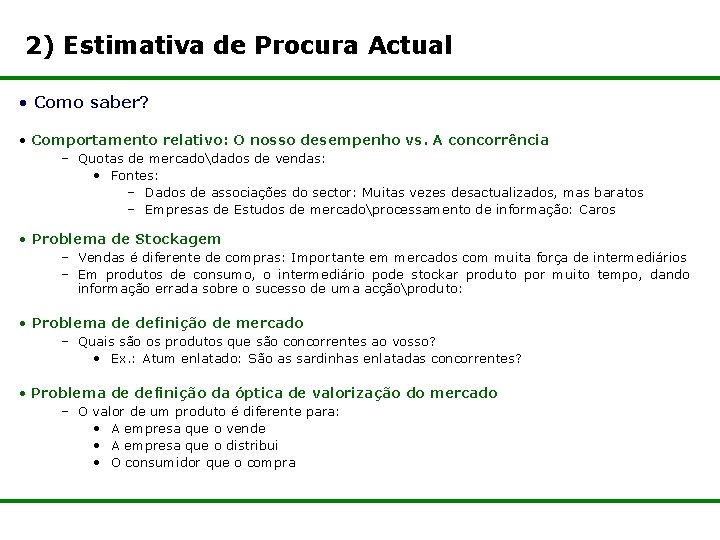 2) Estimativa de Procura Actual

• Como saber?

• Comportamento relativo: O nosso desempenho vs. A concorrência
– Quotas de mercado\dados de vendas:
• Fontes:
– Dados de associações do sector: Muitas vezes desactualizados, mas baratos
– Empresas de Estudos de mercado\processamento de informação: Caros

• Problema de Stockagem
– Vendas é diferente de compras: Importante em mercados com muita força de intermediários
– Em produtos de consumo, o intermediário pode stockar produto por muito tempo, dando informação errada sobre o sucesso de uma acção\produto:

• Problema de definição de mercado
– Quais são os produtos que são concorrentes ao vosso?
• Ex.: Atum enlatado: São as sardinhas enlatadas concorrentes?

• Problema de definição da óptica de valorização do mercado
– O valor de um produto é diferente para:
• A empresa que o vende
• A empresa que o distribui
• O consumidor que o compra